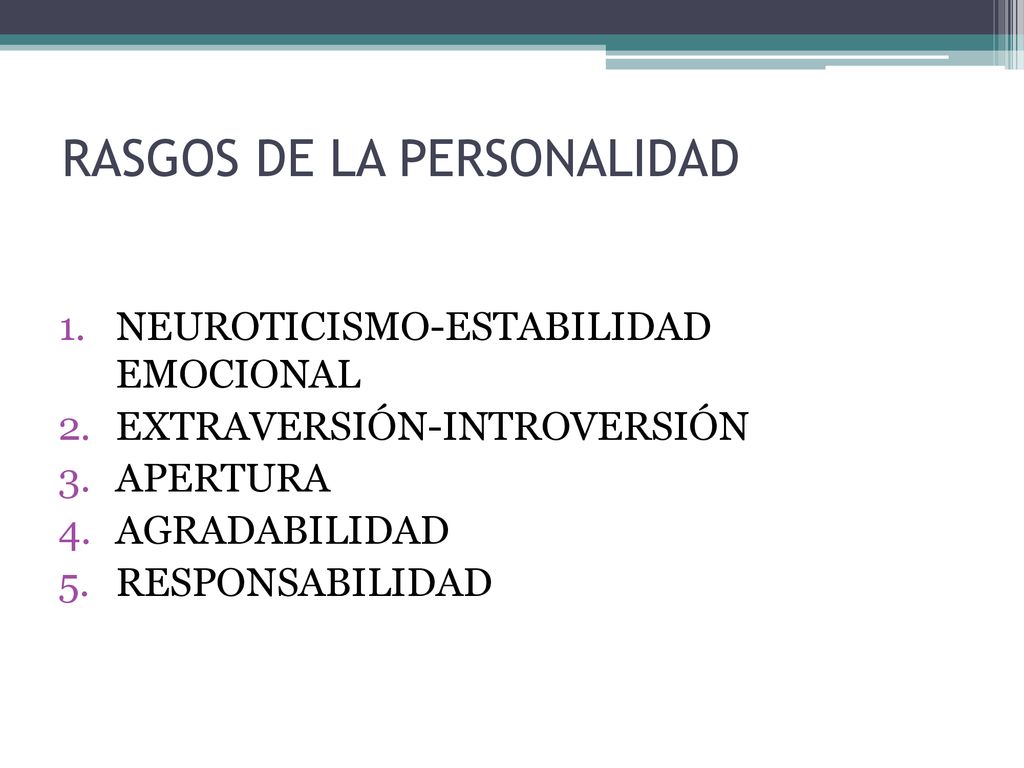 RASGOS DE LA PERSONALIDAD

1. NEUROTICISMO-ESTABILIDAD EMOCIONAL
2. EXTRAVERSIÓN-INTROVERSIÓN
3. APERTURA
4. AGRADABILIDAD
5. RESPONSABILIDAD